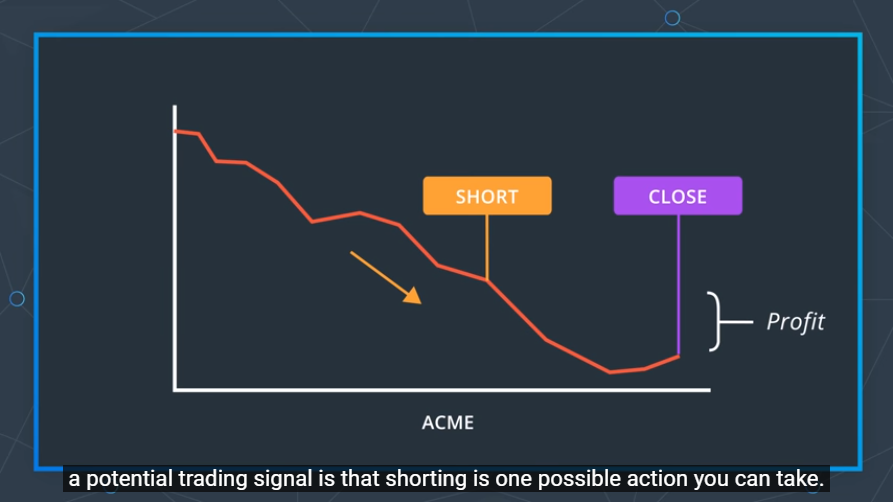 SHORT

CLOSE

Profit

ACME

a potential trading signal is that shorting is one possible action you can take.